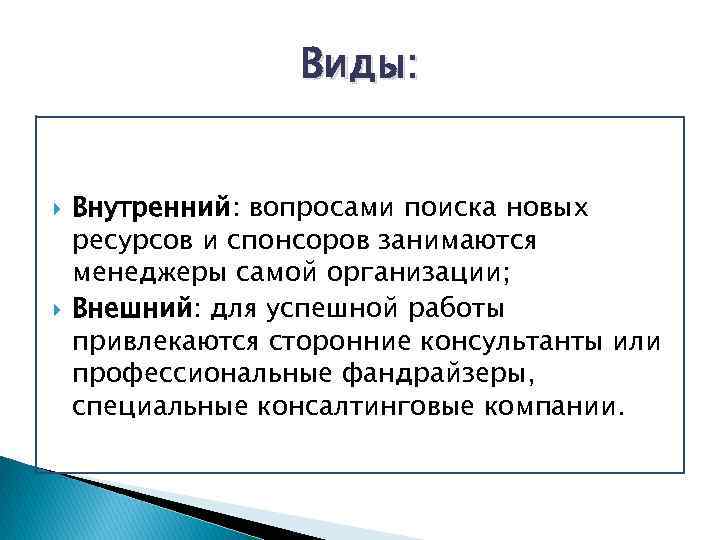 Виды:

Внутренний: вопросами поиска новых ресурсов и спонсоров занимаются менеджеры самой организации;

Внешний: для успешной работы привлекаются сторонние консультанты или профессиональные фандрайзеры, специальные консалтинговые компании.